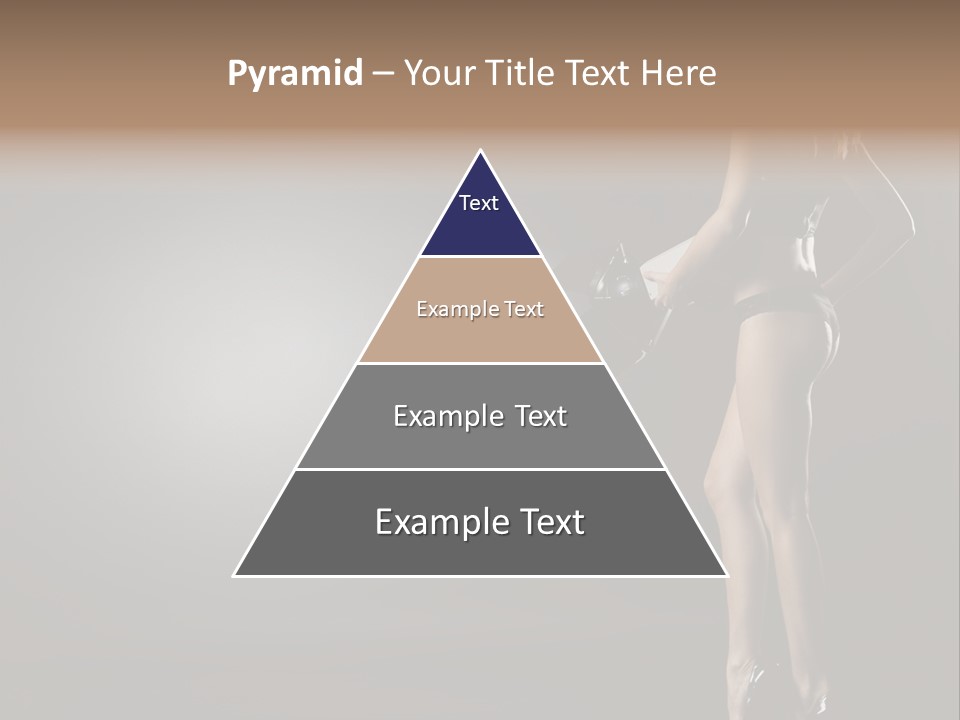 Pyramid – Your Title Text Here

Text

Example Text

Example Text

Example Text